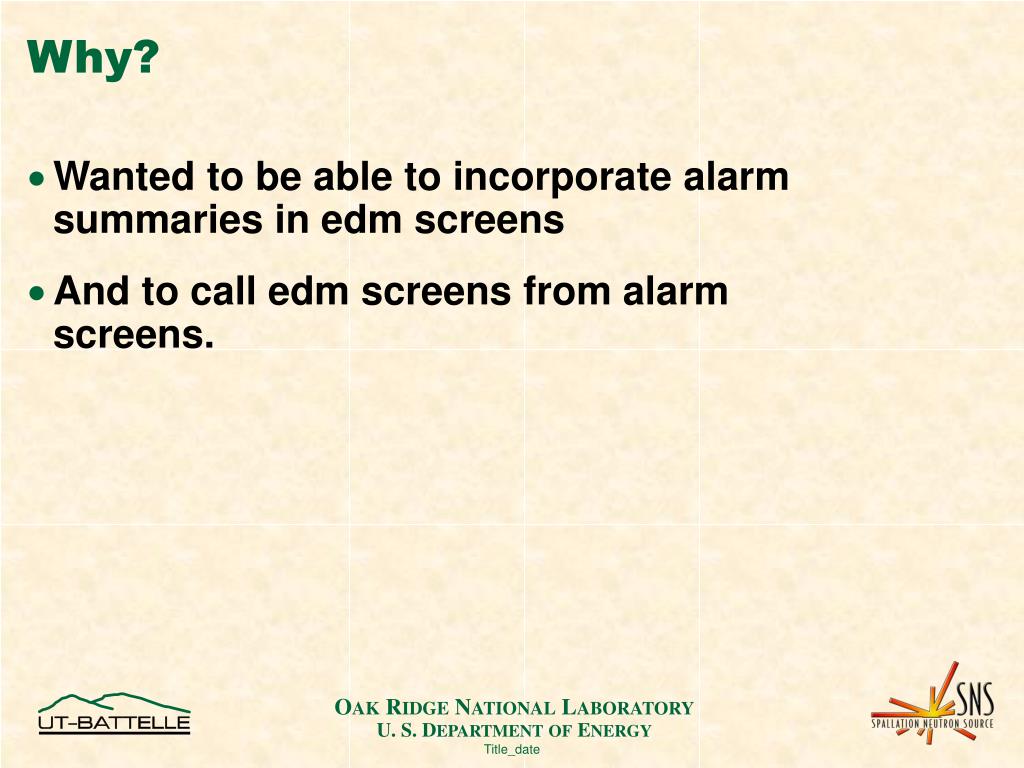 Why?

• Wanted to be able to incorporate alarm summaries in edm screens

• And to call edm screens from alarm screens.

UT-BATTELLE

OAK RIDGE NATIONAL LABORATORY
U. S. DEPARTMENT OF ENERGY
Title_date

SNS
SPALLATION NEUTRON SOURCE